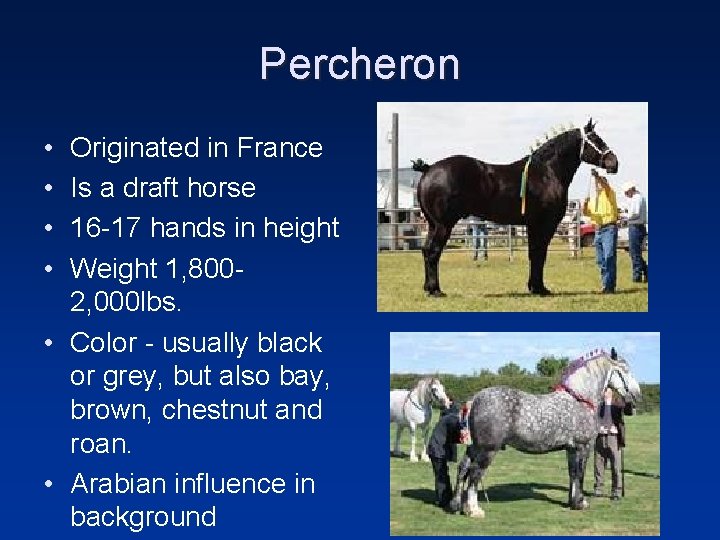 Percheron

• Originated in France
• Is a draft horse
• 16-17 hands in height
• Weight 1,800-2,000lbs.
• Color - usually black or grey, but also bay, brown, chestnut and roan.
• Arabian influence in background